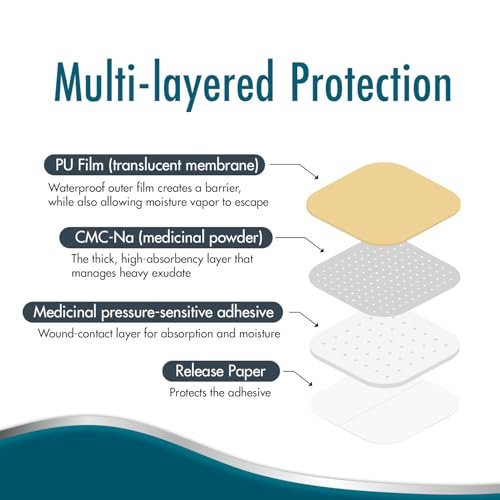 Multi-layered Protection

PU Film (translucent membrane)

Waterproof outer film creates a barrier, while also allowing moisture vapor to escape

CMC-Na (medicinal powder)

The thick, high-absorbency layer that manages heavy exudate

Medicinal pressure-sensitive adhesive

Wound-contact layer for absorption and moisture

Release Paper

Protects the adhesive